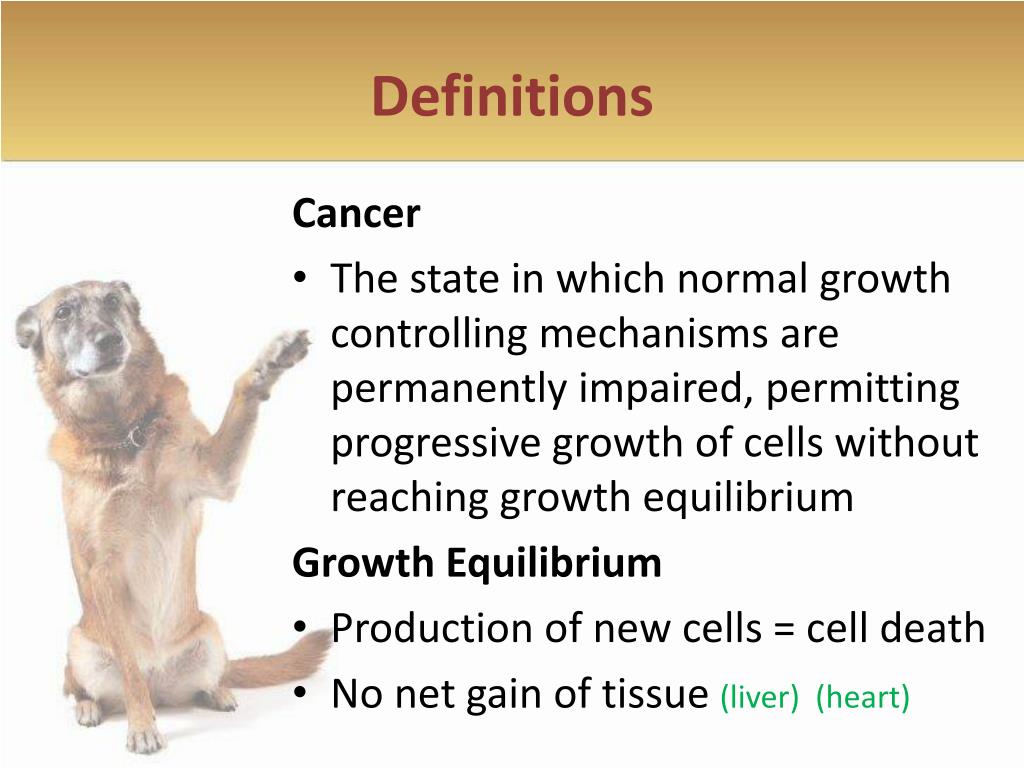 Definitions

Cancer

• The state in which normal growth controlling mechanisms are permanently impaired, permitting progressive growth of cells without reaching growth equilibrium

Growth Equilibrium

• Production of new cells = cell death
• No net gain of tissue (liver) (heart)